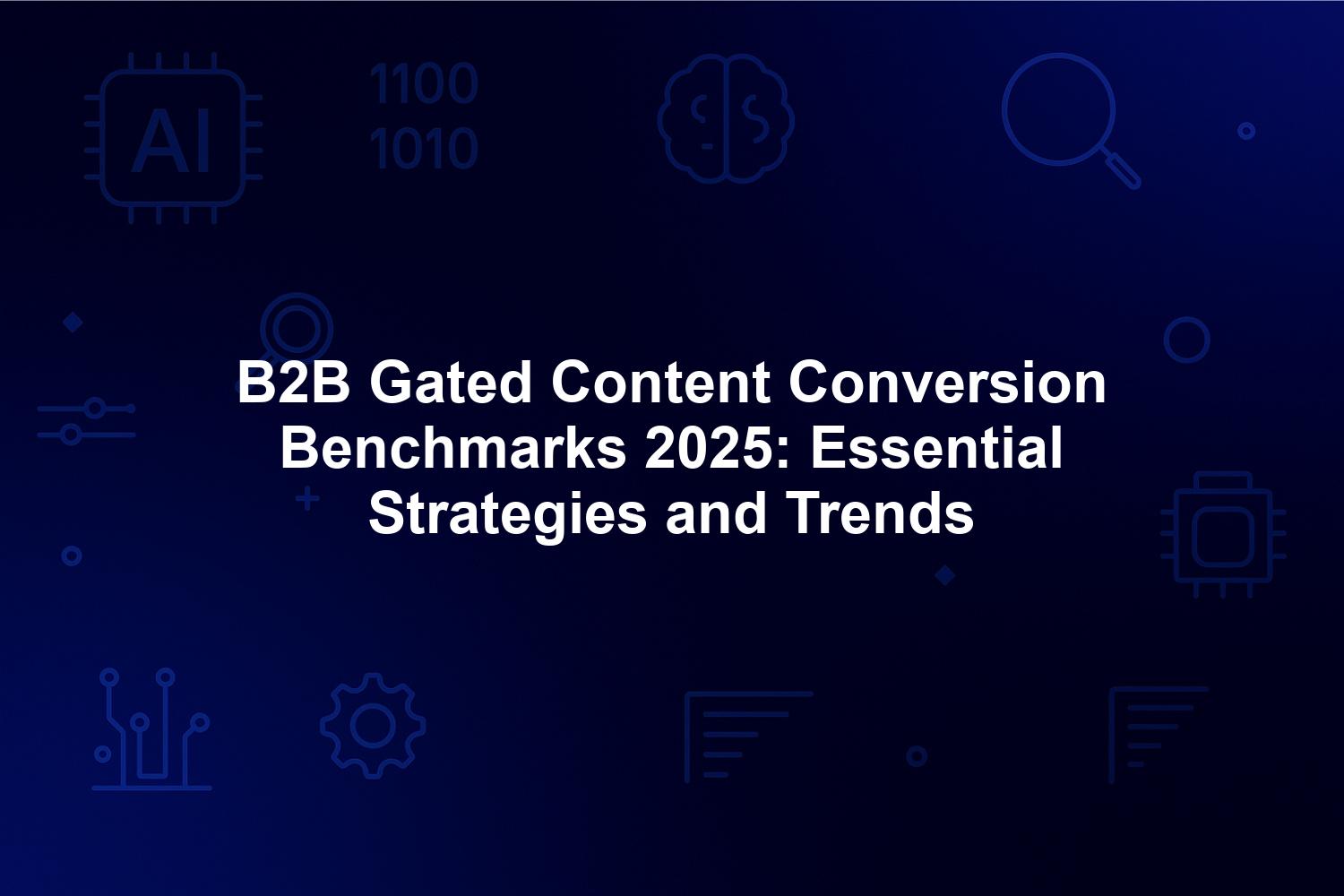 AI

1100
1010

B2B Gated Content Conversion Benchmarks 2025: Essential Strategies and Trends